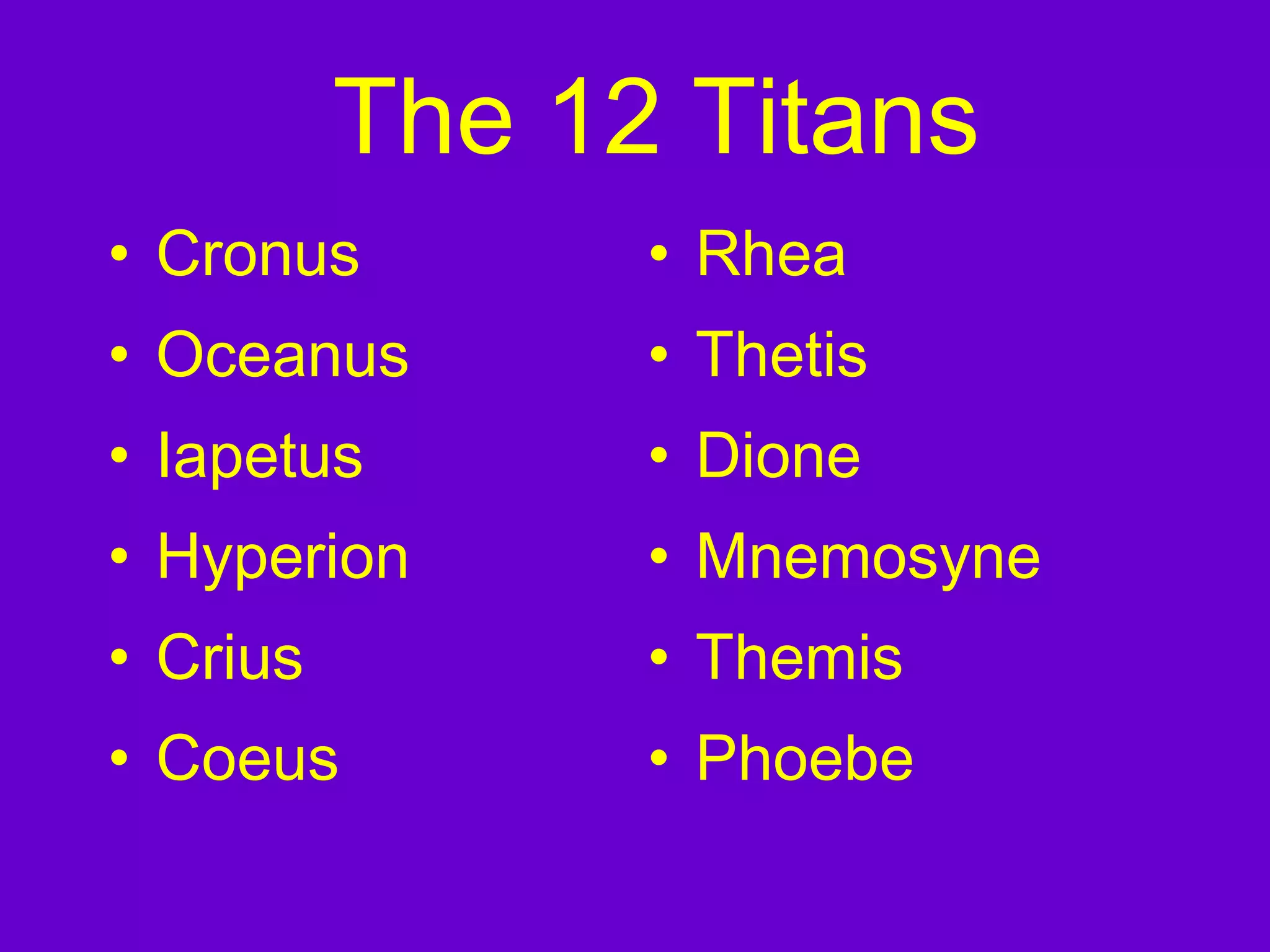 The 12 Titans

• Cronus
• Oceanus
• Iapetus
• Hyperion
• Crius
• Coeus

• Rhea
• Thetis
• Dione
• Mnemosyne
• Themis
• Phoebe